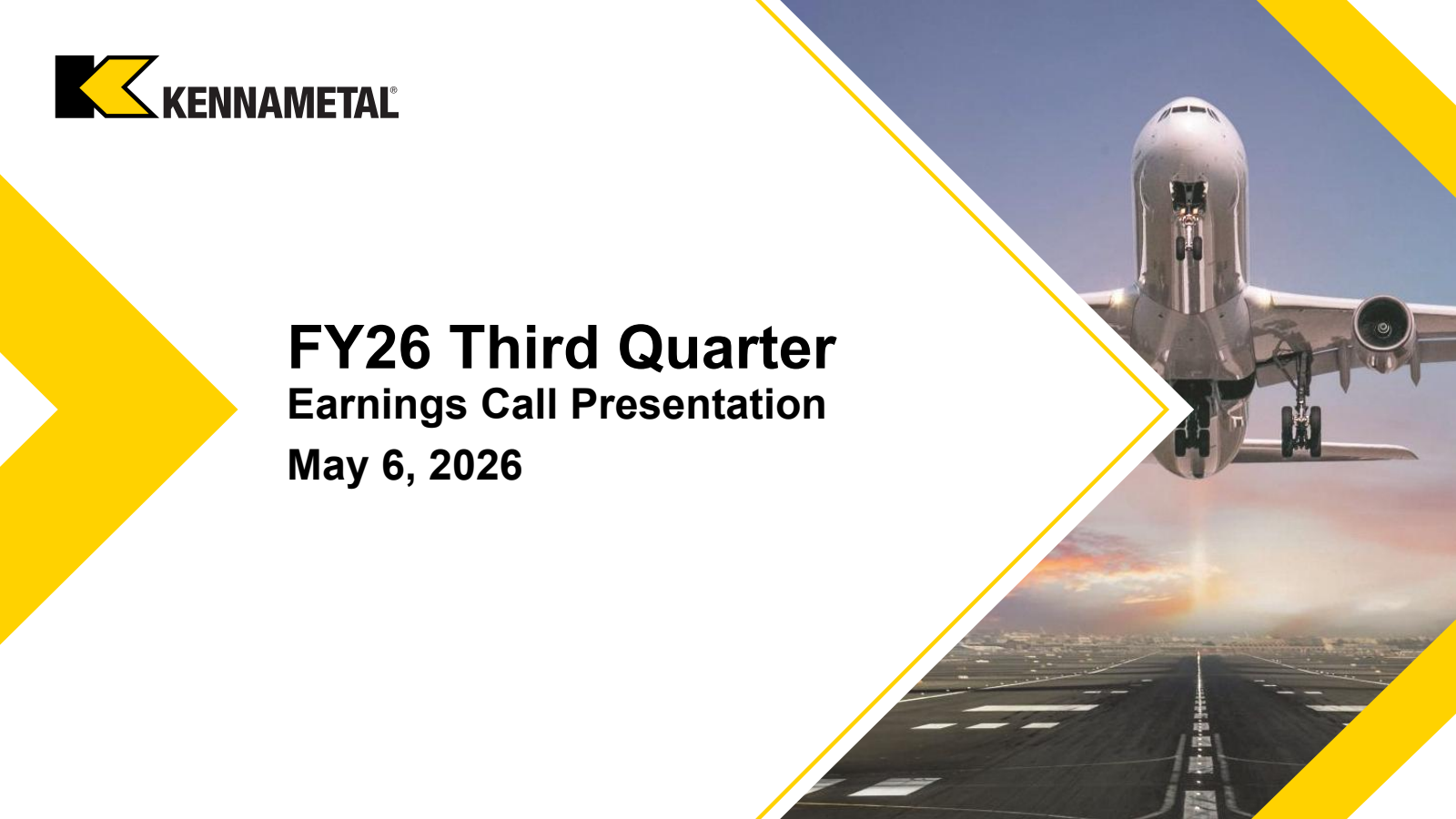 KENNAMETAL®

FY26 Third Quarter
Earnings Call Presentation
May 6, 2026